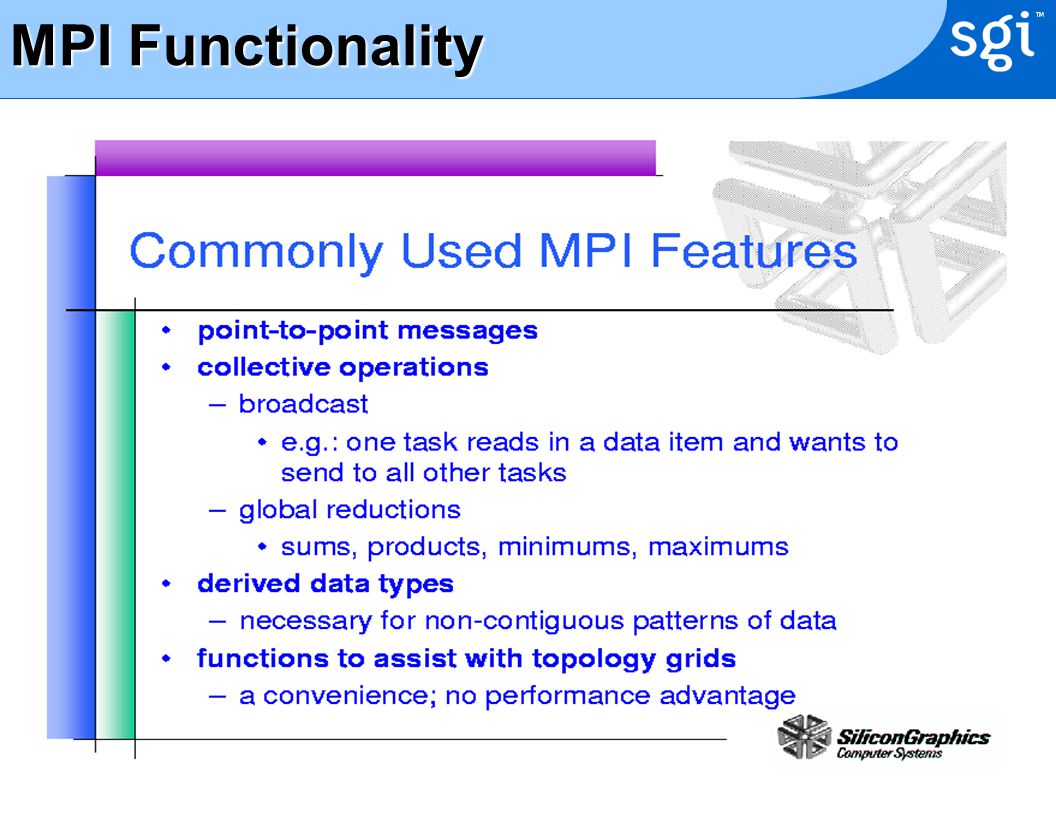 MPI Functionality

sgi™

Commonly Used MPI Features

• point-to-point messages
• collective operations
– broadcast
• e.g.: one task reads in a data item and wants to send to all other tasks
– global reductions
• sums, products, minimums, maximums
• derived data types
– necessary for non-contiguous patterns of data
• functions to assist with topology grids
– a convenience; no performance advantage

SiliconGraphics
Computer Systems